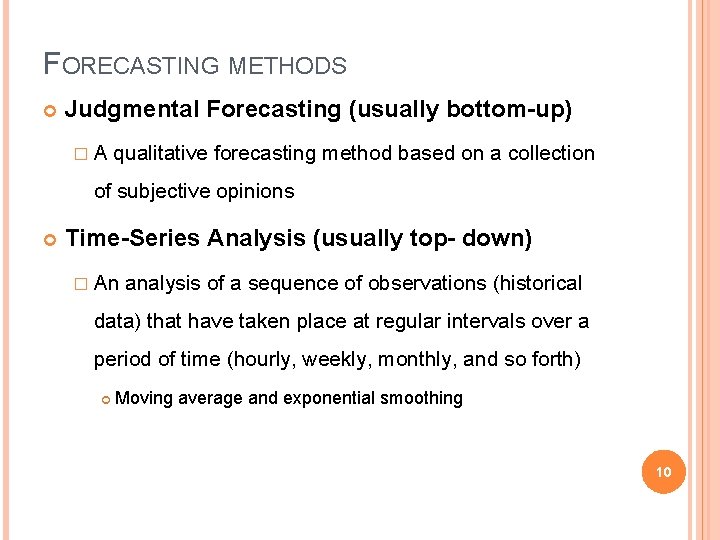 FORECASTING METHODS

Judgmental Forecasting (usually bottom-up)

A qualitative forecasting method based on a collection of subjective opinions

Time-Series Analysis (usually top- down)

An analysis of a sequence of observations (historical data) that have taken place at regular intervals over a period of time (hourly, weekly, monthly, and so forth)

Moving average and exponential smoothing

10